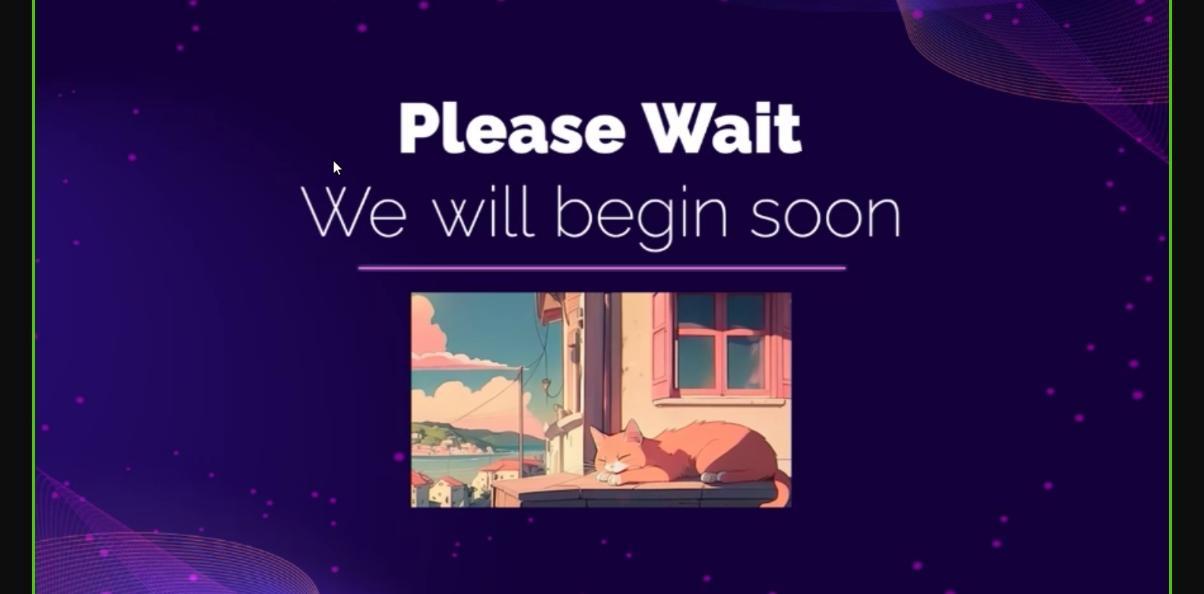 Please Wait
We will begin soon